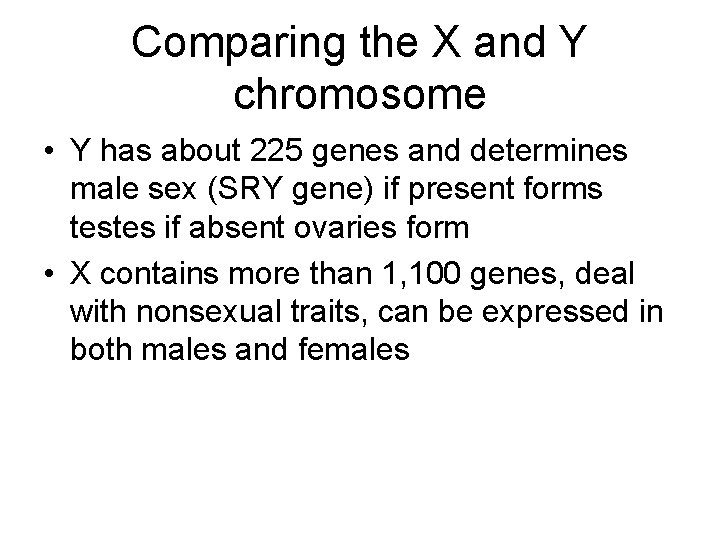 Comparing the X and Y chromosome

• Y has about 225 genes and determines male sex (SRY gene) if present forms testes if absent ovaries form

• X contains more than 1,100 genes, deal with nonsexual traits, can be expressed in both males and females